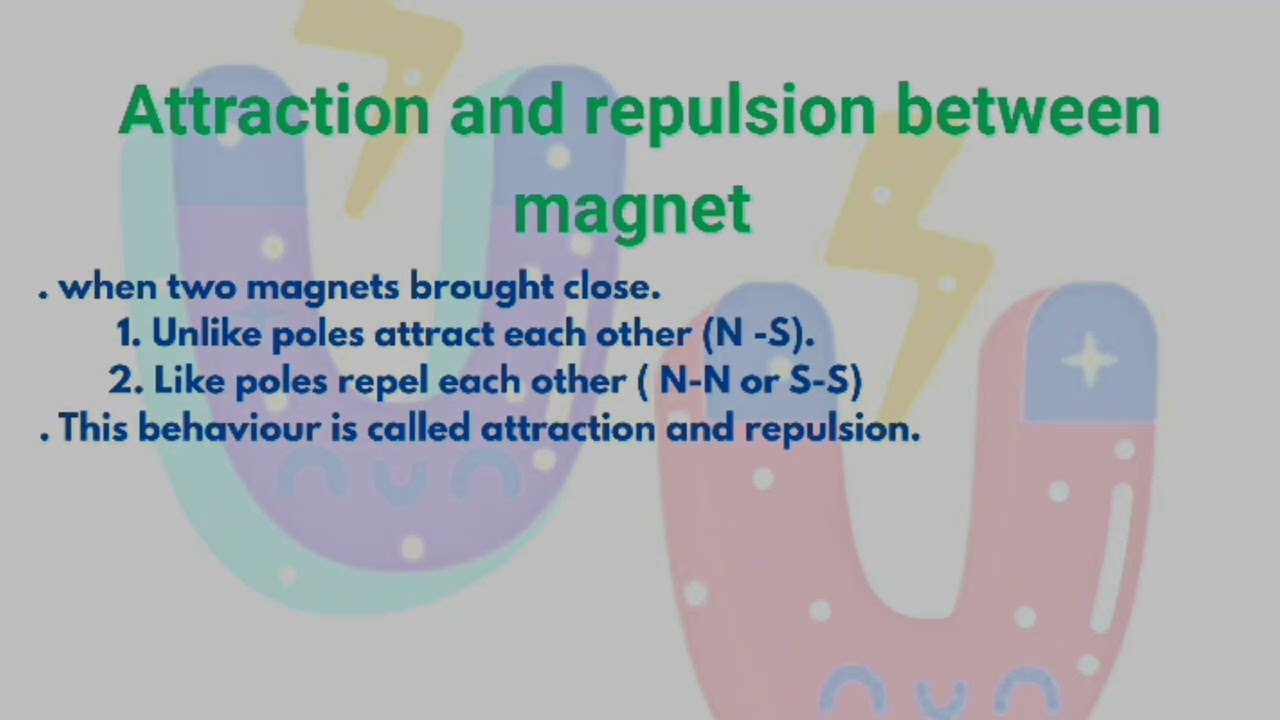 Attraction and repulsion between magnet

. when two magnets brought close.

1. Unlike poles attract each other (N -S).

2. Like poles repel each other ( N-N or S-S)

. This behaviour is called attraction and repulsion.